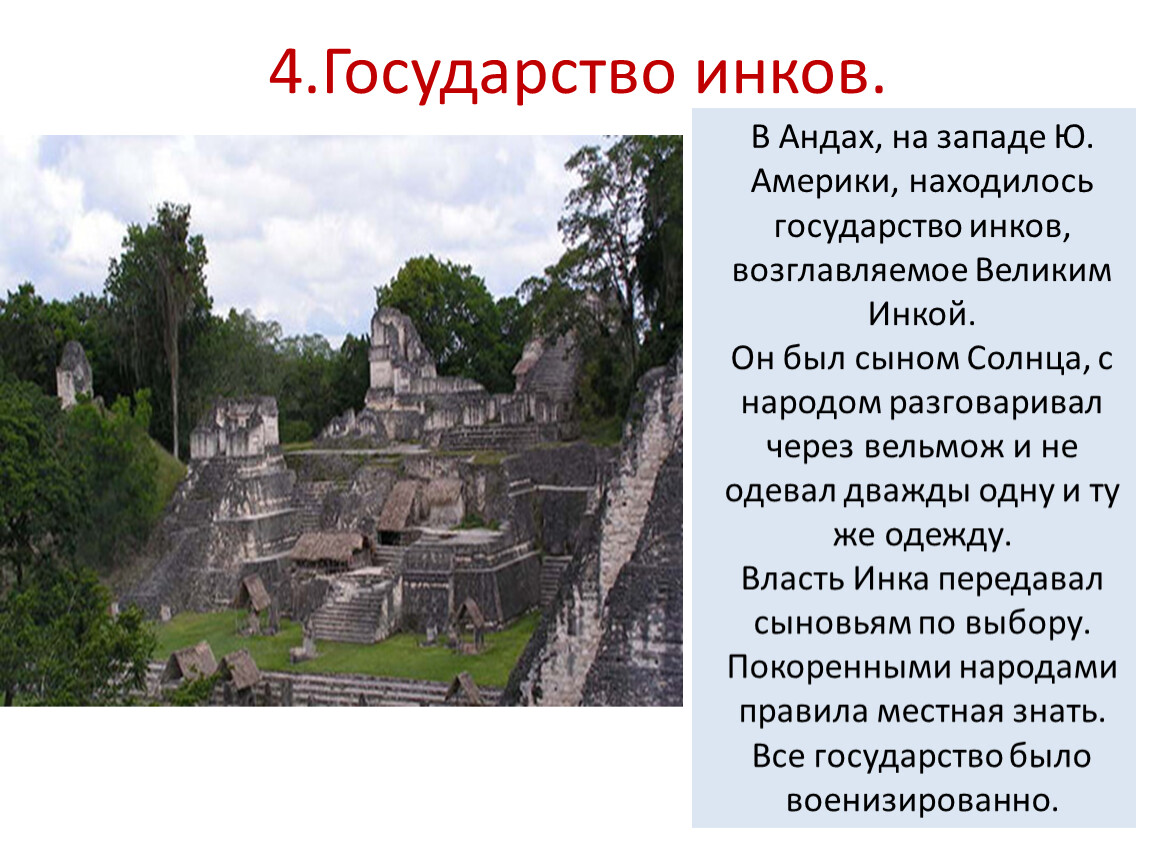 4.Государство инков.

В Андах, на западе Ю. Америки, находилось государство инков, возглавляемое Великим Инкой.
Он был сыном Солнца, с народом разговаривал через вельмож и не одевал дважды одну и ту же одежду.
Власть Инка передавал сыновьям по выбору.
Покоренными народами правила местная знать.
Все государство было военизированно.